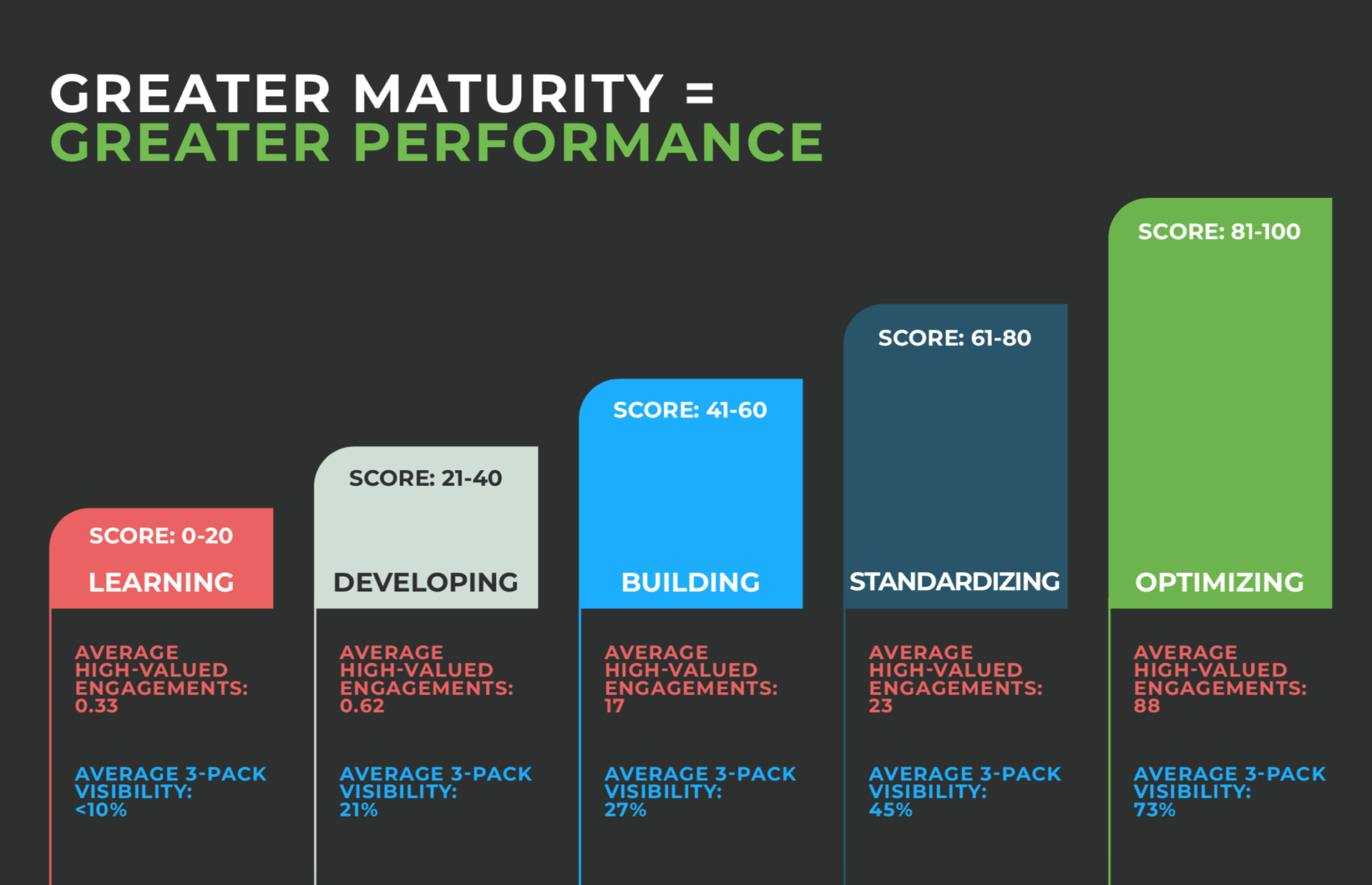 GREATER MATURITY =
GREATER PERFORMANCE

SCORE: 0-20
LEARNING
AVERAGE HIGH-VALUED ENGAGEMENTS: 0.33
AVERAGE 3-PACK VISIBILITY: <10%

SCORE: 21-40
DEVELOPING
AVERAGE HIGH-VALUED ENGAGEMENTS: 0.62
AVERAGE 3-PACK VISIBILITY: 21%

SCORE: 41-60
BUILDING
AVERAGE HIGH-VALUED ENGAGEMENTS: 17
AVERAGE 3-PACK VISIBILITY: 27%

SCORE: 61-80
STANDARDIZING
AVERAGE HIGH-VALUED ENGAGEMENTS: 23
AVERAGE 3-PACK VISIBILITY: 45%

SCORE: 81-100
OPTIMIZING
AVERAGE HIGH-VALUED ENGAGEMENTS: 88
AVERAGE 3-PACK VISIBILITY: 73%